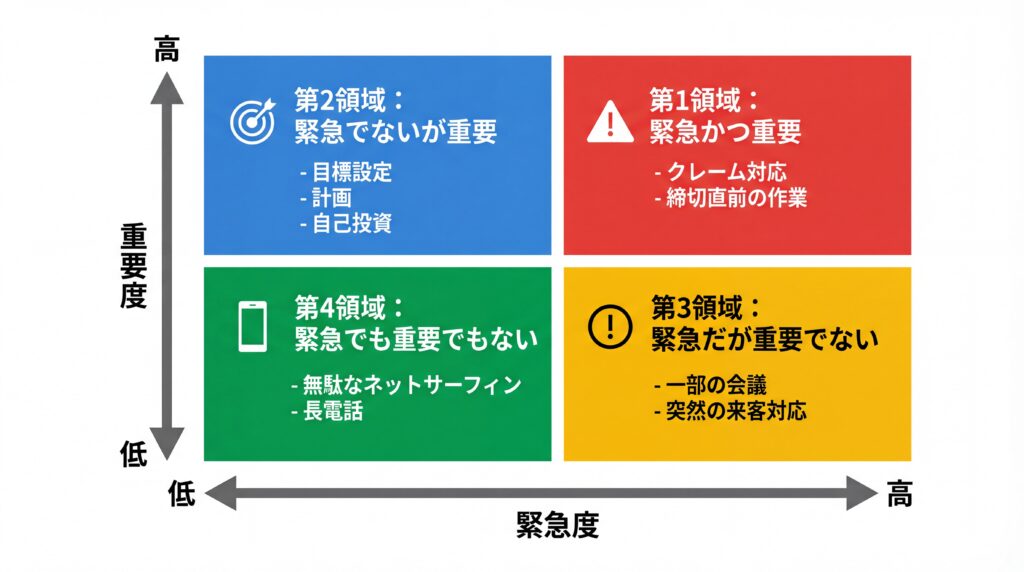 高

重要度

低

第2領域：
緊急でないが重要

- 目標設定
- 計画
- 自己投資

第1領域：
緊急かつ重要

- クレーム対応
- 締切直前の作業

第4領域：
緊急でも重要でもない

- 無駄なネットサーフィン
- 長電話

第3領域：
緊急だが重要でない

- 一部の会議
- 突然の来客対応

低

高

緊急度